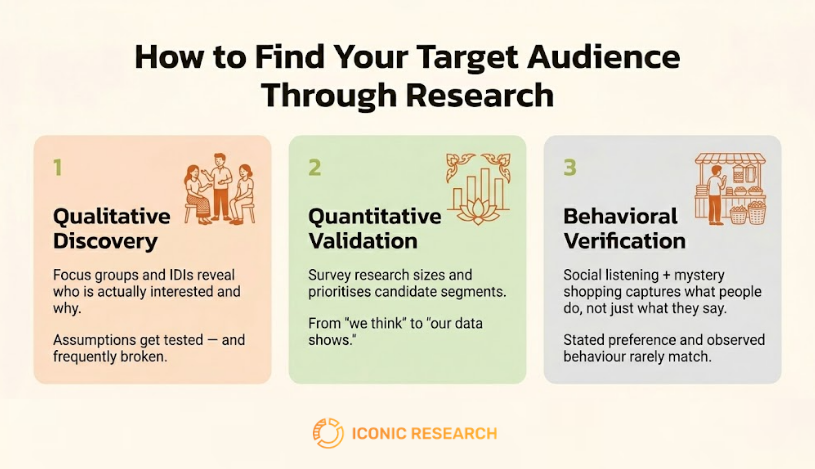 How to Find Your Target Audience Through Research

1

Qualitative Discovery

Focus groups and IDIs reveal who is actually interested and why.

Assumptions get tested — and frequently broken.

2

Quantitative Validation

Survey research sizes and prioritises candidate segments.

From "we think" to "our data shows."

3

Behavioral Verification

Social listening + mystery shopping captures what people do, not just what they say.

Stated preference and observed behaviour rarely match.

ICONIC RESEARCH